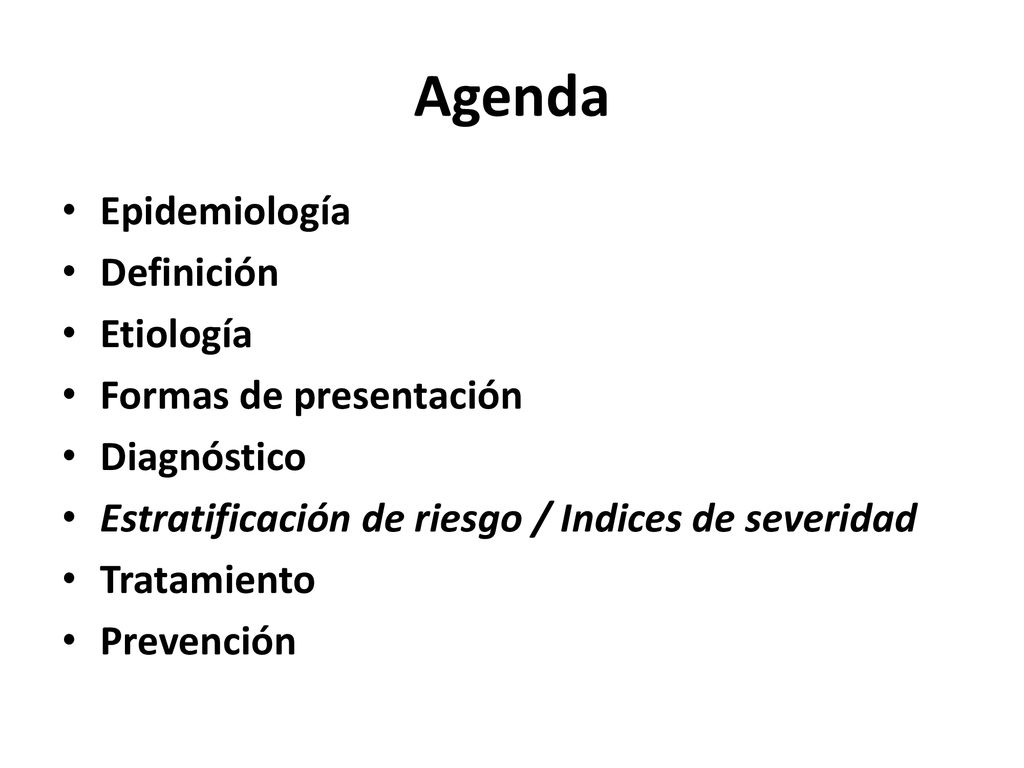 Agenda

• Epidemiología
• Definición
• Etiología
• Formas de presentación
• Diagnóstico
• Estratificación de riesgo / Indices de severidad
• Tratamiento
• Prevención